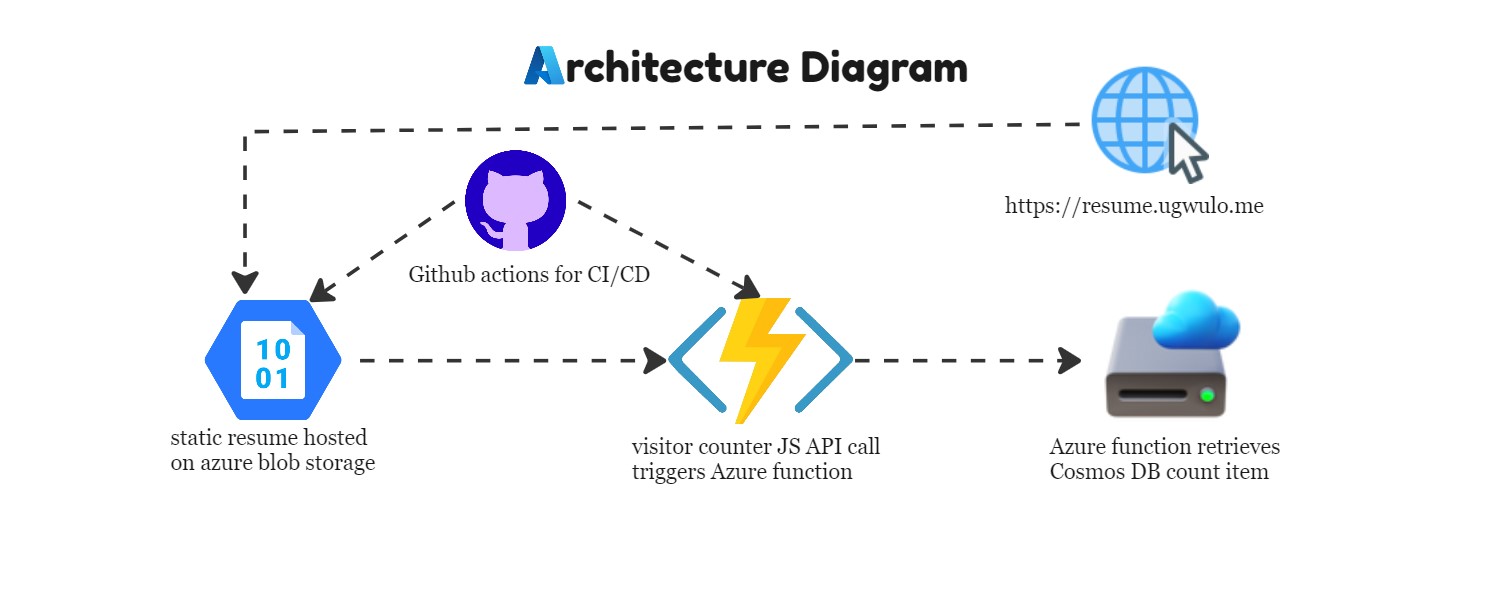 Architecture Diagram

https://resume.ugwulo.me

Github actions for CI/CD

10
01

static resume hosted on azure blob storage

visitor counter JS API call triggers Azure function

Azure function retrieves Cosmos DB count item